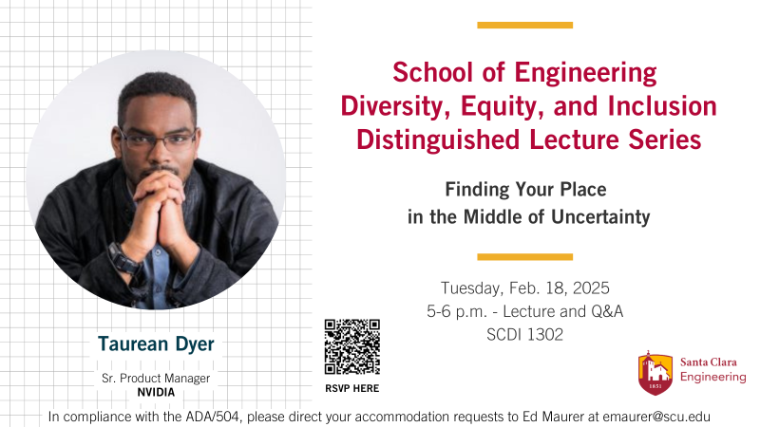 School of Engineering
Diversity, Equity, and Inclusion
Distinguished Lecture Series

Finding Your Place
in the Middle of Uncertainty

Tuesday, Feb. 18, 2025
5-6 p.m. - Lecture and Q&A
SCDI 1302

Taurean Dyer

Sr. Product Manager
NVIDIA

RSVP HERE

1851

Santa Clara
Engineering

In compliance with the ADA/504, please direct your accommodation requests to Ed Maurer at emaurer@scu.edu